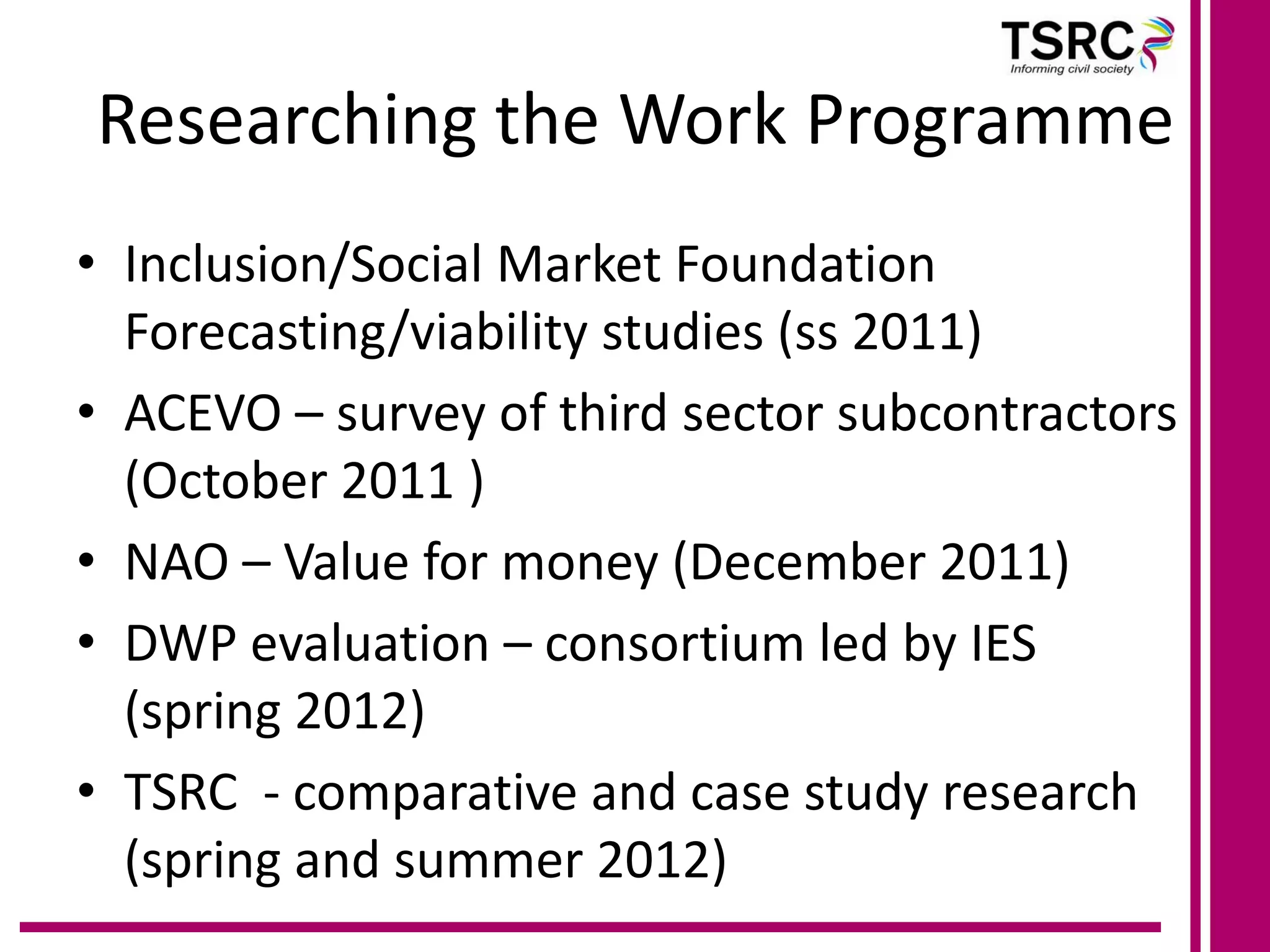 TSRC
Informing civil society

Researching the Work Programme

• Inclusion/Social Market Foundation Forecasting/viability studies (ss 2011)
• ACEVO – survey of third sector subcontractors (October 2011 )
• NAO – Value for money (December 2011)
• DWP evaluation – consortium led by IES (spring 2012)
• TSRC - comparative and case study research (spring and summer 2012)